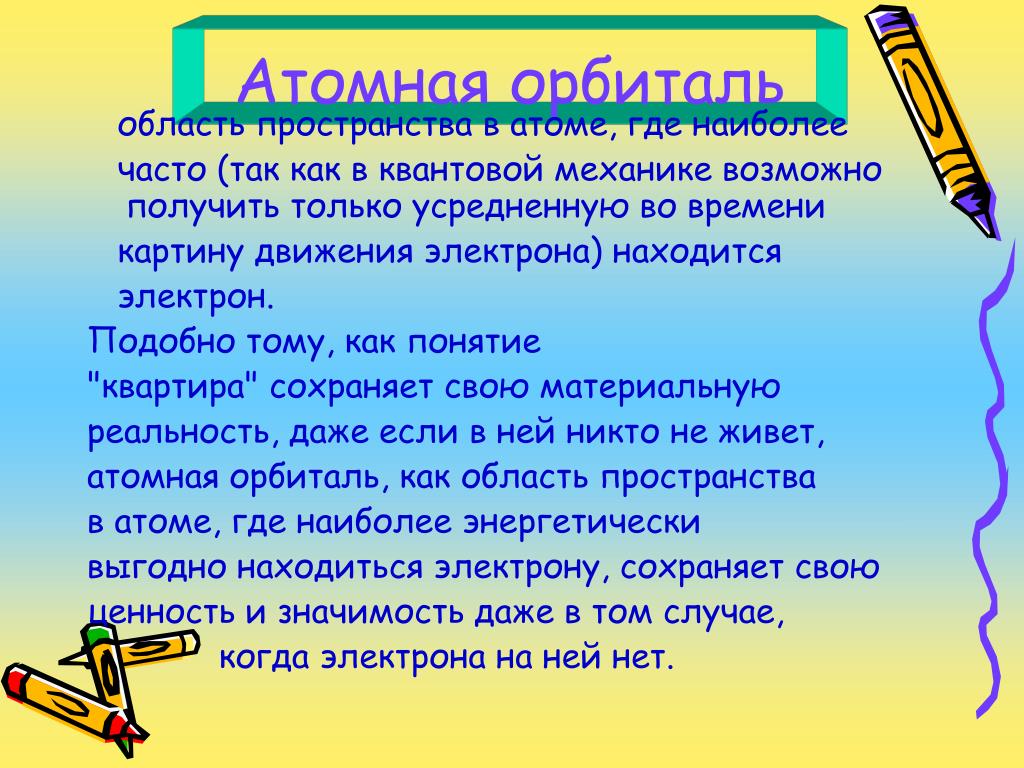 Атомная орбиталь

область пространства в атоме, где наиболее часто (так как в квантовой механике возможно получить только усредненную во времени картину движения электрона) находится электрон.

Подобно тому, как понятие "квартира" сохраняет свою материальную реальность, даже если в ней никто не живет, атомная орбиталь, как область пространства в атоме, где наиболее энергетически выгодно находиться электрону, сохраняет свою ценность и значимость даже в том случае, когда электрона на ней нет.